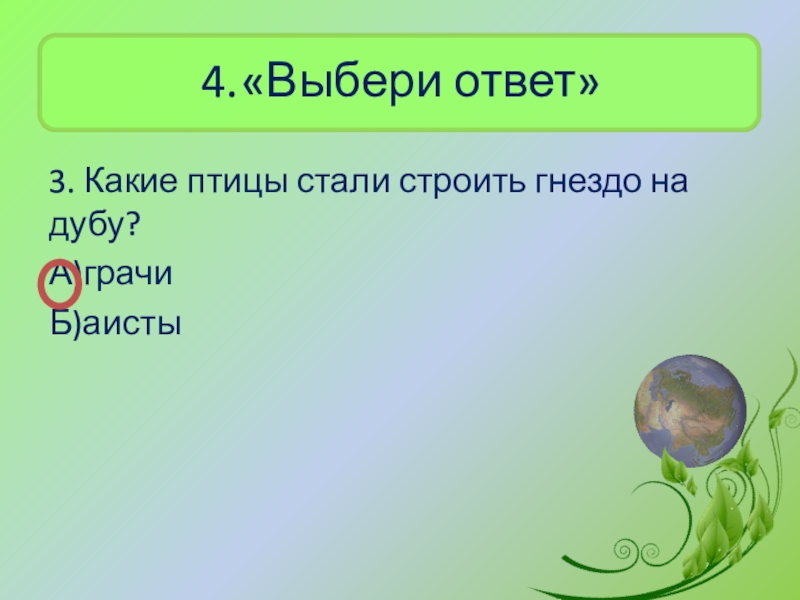 4.«Выбери ответ»

3. Какие птицы стали строить гнездо на дубу?

А)грачи

Б)аисты